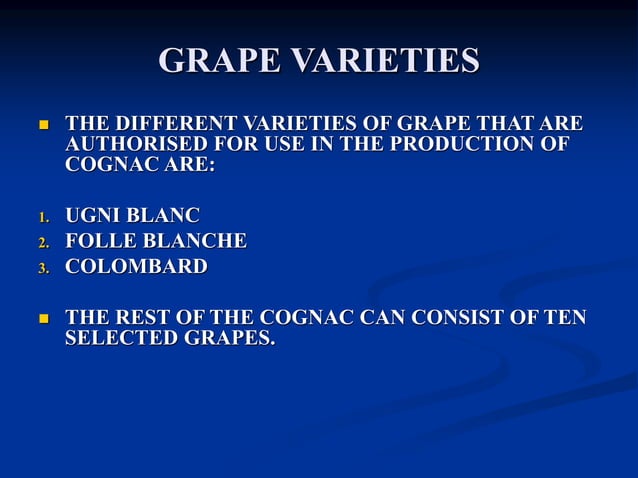 GRAPE VARIETIES

THE DIFFERENT VARIETIES OF GRAPE THAT ARE AUTHORISED FOR USE IN THE PRODUCTION OF COGNAC ARE:

1. UGNI BLANC
2. FOLLE BLANCHE
3. COLOMBARD

THE REST OF THE COGNAC CAN CONSIST OF TEN SELECTED GRAPES.